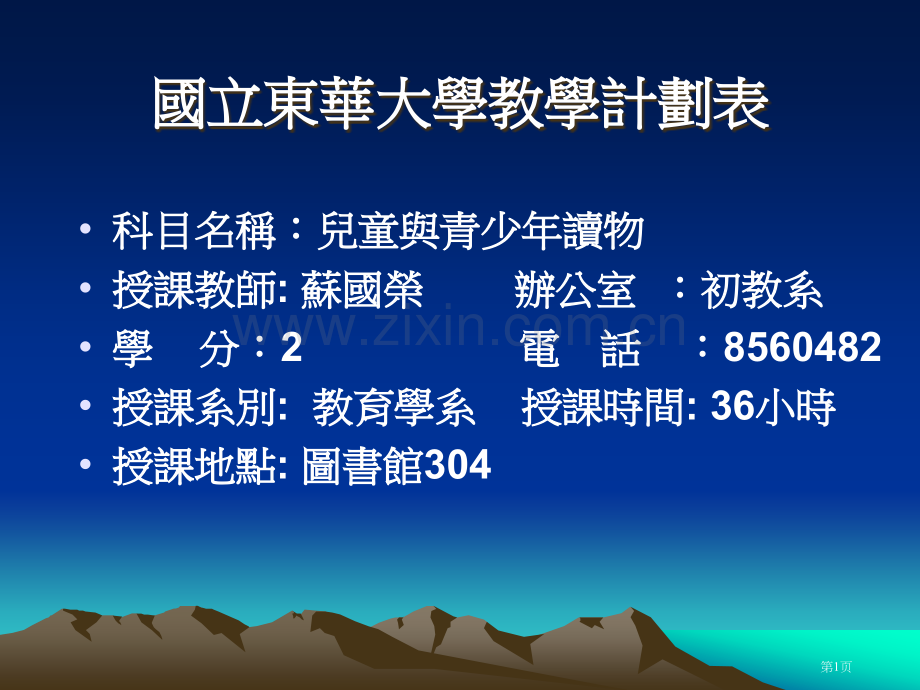 國立東華大學教學計劃表

• 科目名稱：兒童與青少年讀物
• 授課教師: 蘇國榮　　辦公室　：初教系
• 學　分：2　　　　　電　話　：8560482
• 授課系別: 教育學系　授課時間: 36小時
• 授課地點: 圖書館304

www.zixin.com.cn

第1页